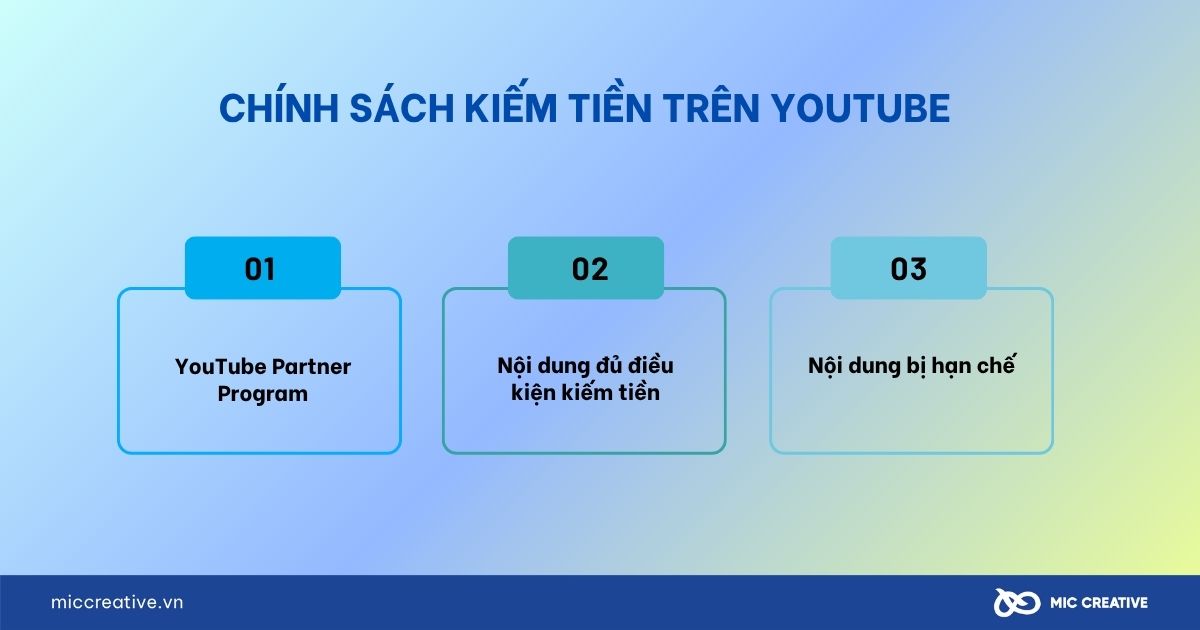 CHÍNH SÁCH KIẾM TIỀN TRÊN YOUTUBE

01

YouTube Partner Program

02

Nội dung đủ điều kiện kiếm tiền

03

Nội dung bị hạn chế

miccreative.vn

MIC CREATIVE